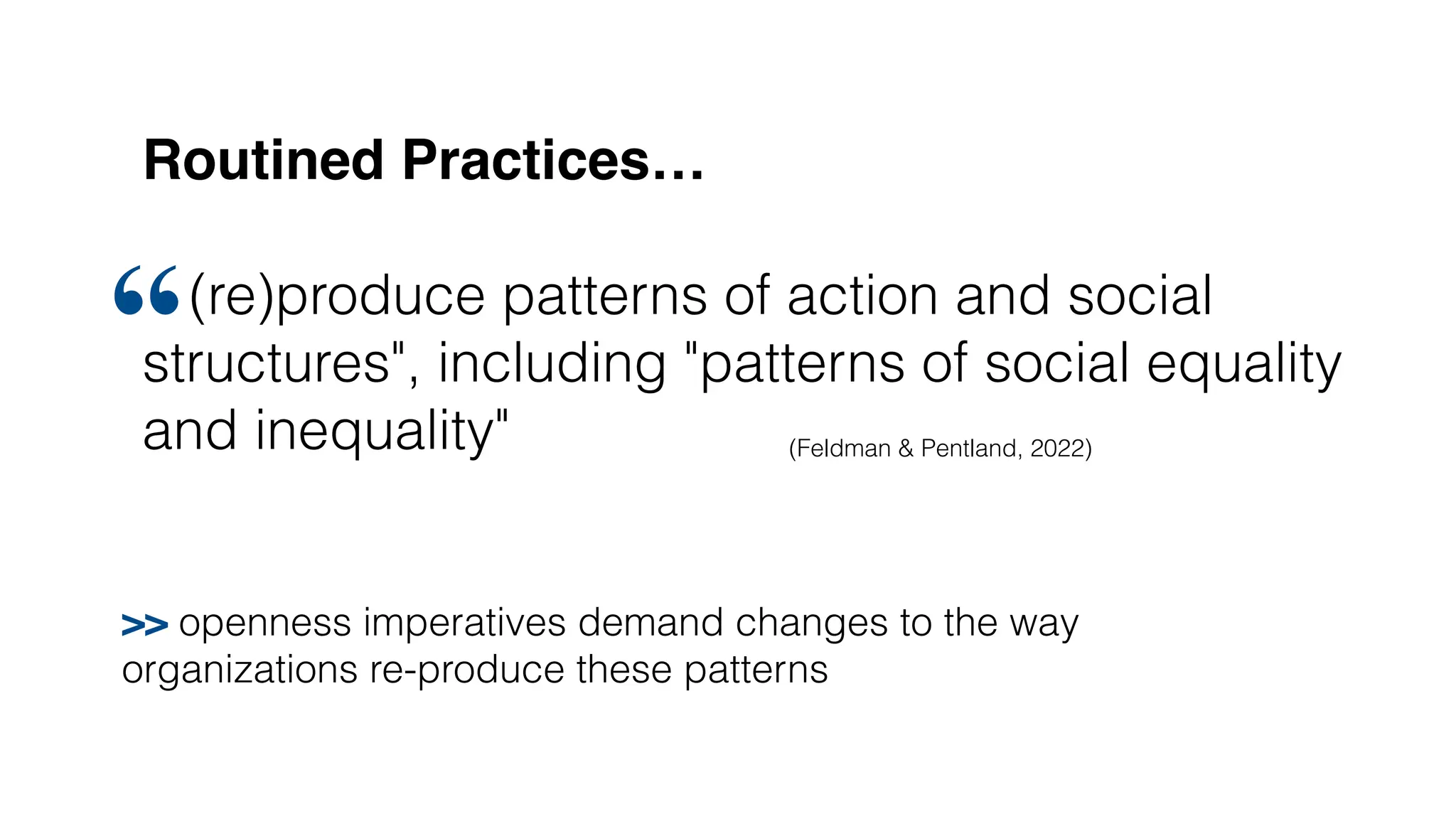 Routined Practices…

“(re)produce patterns of action and social structures", including "patterns of social equality and inequality"

(Feldman & Pentland, 2022)

>> openness imperatives demand changes to the way organizations re-produce these patterns